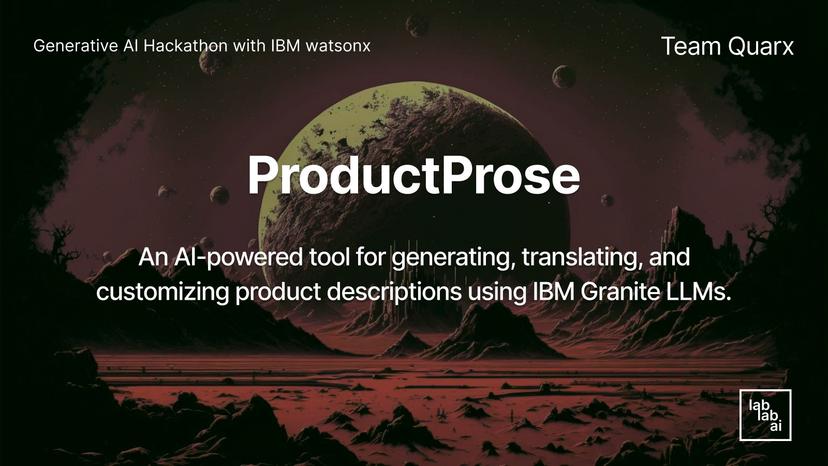 Generative AI Hackathon with IBM watsonx

Team Quarx

ProductProse

An AI-powered tool for generating, translating, and customizing product descriptions using IBM Granite LLMs.

lab lab ai